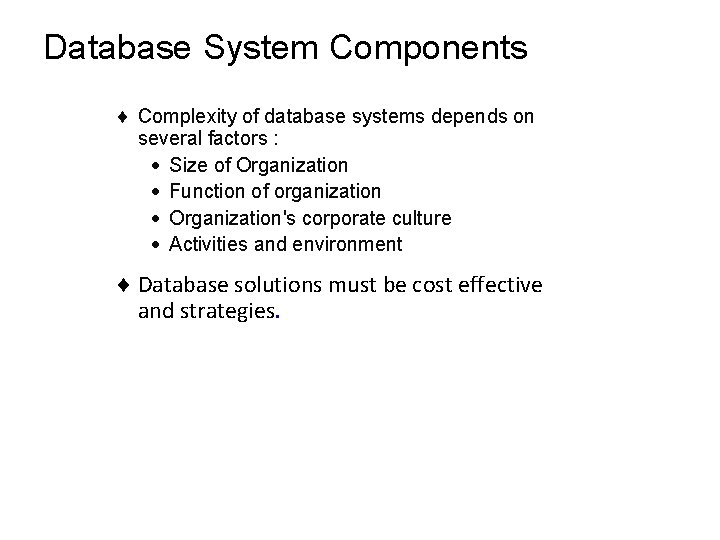 Database System Components

♦ Complexity of database systems depends on several factors :
• Size of Organization
• Function of organization
• Organization's corporate culture
• Activities and environment

♦ Database solutions must be cost effective and strategies.